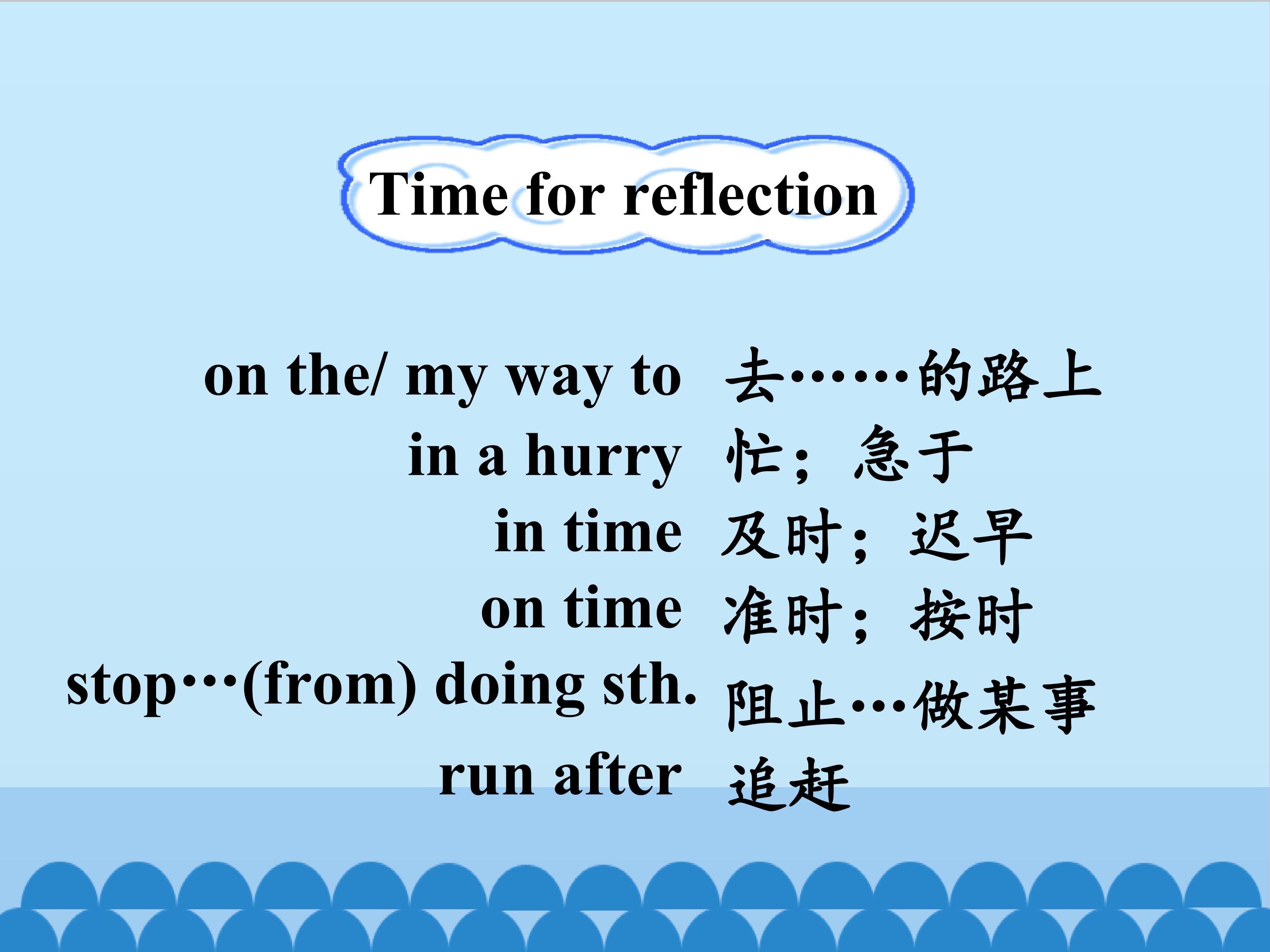 Time for reflection

on the/ my way to 去……的路上
in a hurry 忙；急于
in time 及时；迟早
on time 准时；按时
stop…(from) doing sth. 阻止…做某事
run after 追赶